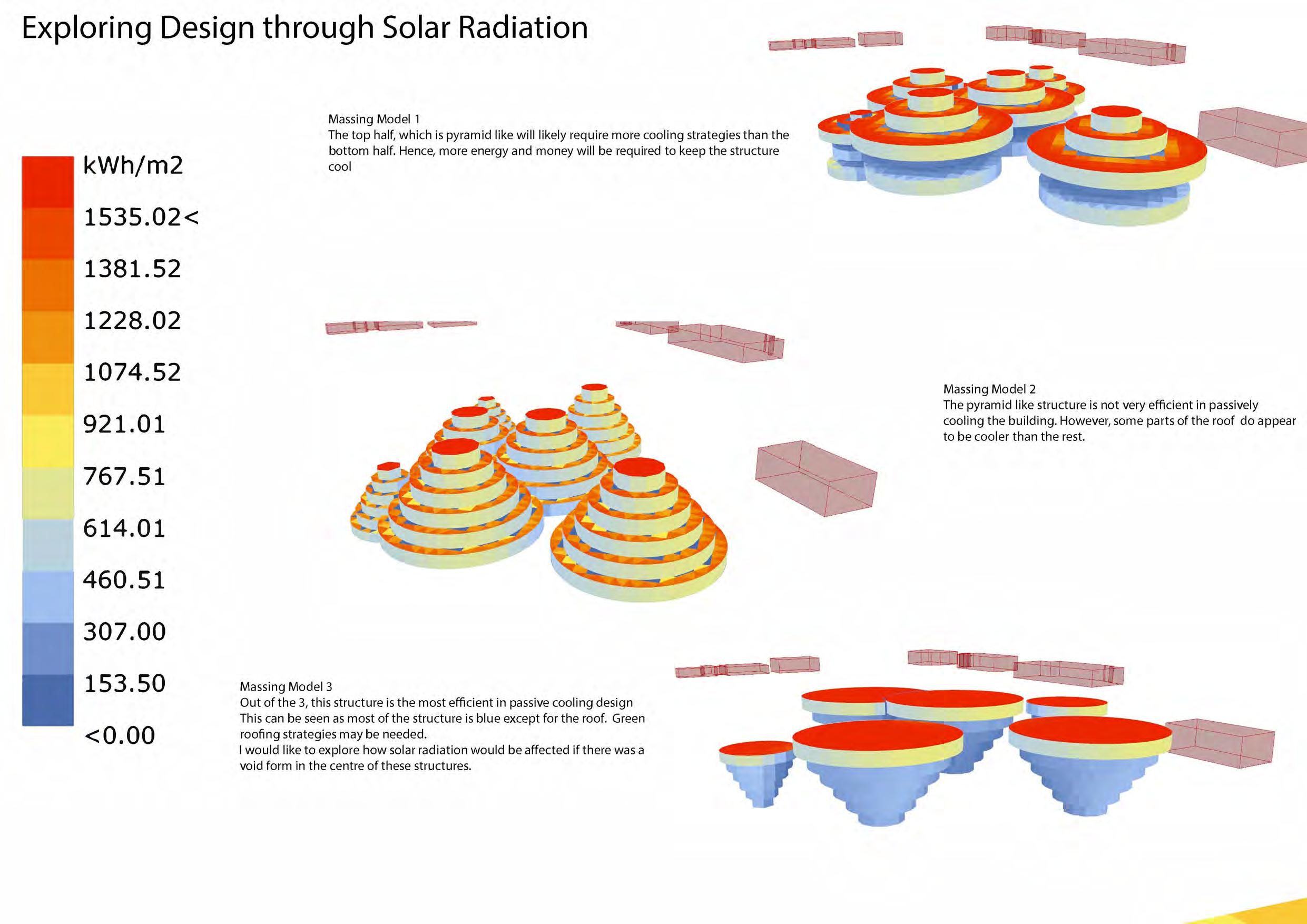 Exploring Design through Solar Radiation

kWh/m2
1535.02<
1381.52
1228.02
1074.52
921.01
767.51
614.01
460.51
307.00
153.50
<0.00

Massing Model 1
The top half, which is pyramid like will likely require more cooling strategies than the bottom half. Hence, more energy and money will be required to keep the structure cool

Massing Model 2
The pyramid like structure is not very efficient in passively cooling the building. However, some parts of the roof do appear to be cooler than the rest.

Massing Model 3
Out of the 3, this structure is the most efficient in passive cooling design
This can be seen as most of the structure is blue except for the roof. Green roofing strategies may be needed.
I would like to explore how solar radiation would be affected if there was a void form in the centre of these structures.